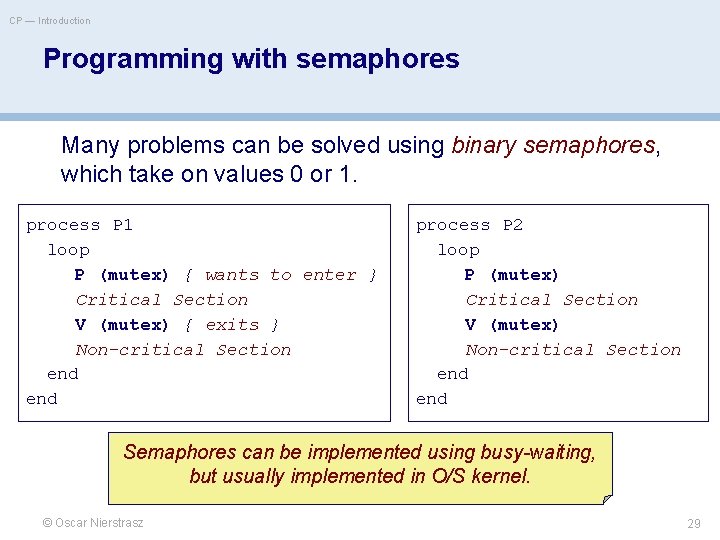 CP — Introduction

Programming with semaphores

Many problems can be solved using binary semaphores, which take on values 0 or 1.

process P1
  loop
    P (mutex) { wants to enter }
    Critical Section
    V (mutex) { exits }
    Non-critical Section
  end
end

process P2
  loop
    P (mutex)
    Critical Section
    V (mutex)
    Non-critical Section
  end
end

Semaphores can be implemented using busy-waiting, but usually implemented in O/S kernel.

© Oscar Nierstrasz

29